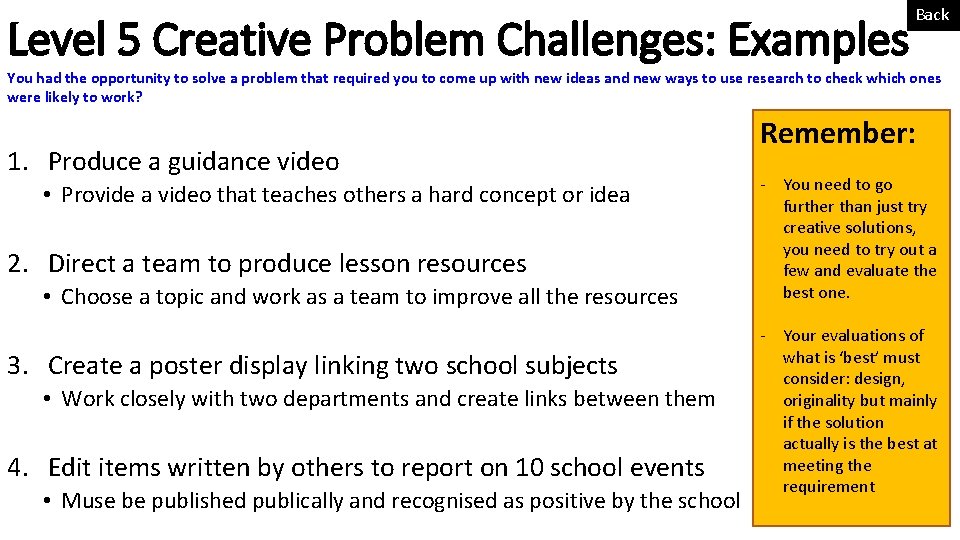 Back

Level 5 Creative Problem Challenges: Examples

You had the opportunity to solve a problem that required you to come up with new ideas and new ways to use research to check which ones were likely to work?

1. Produce a guidance video
• Provide a video that teaches others a hard concept or idea

2. Direct a team to produce lesson resources
• Choose a topic and work as a team to improve all the resources

3. Create a poster display linking two school subjects
• Work closely with two departments and create links between them

4. Edit items written by others to report on 10 school events
• Muse be published publically and recognised as positive by the school

Remember:

- You need to go further than just try creative solutions, you need to try out a few and evaluate the best one.

- Your evaluations of what is 'best' must consider: design, originality but mainly if the solution actually is the best at meeting the requirement